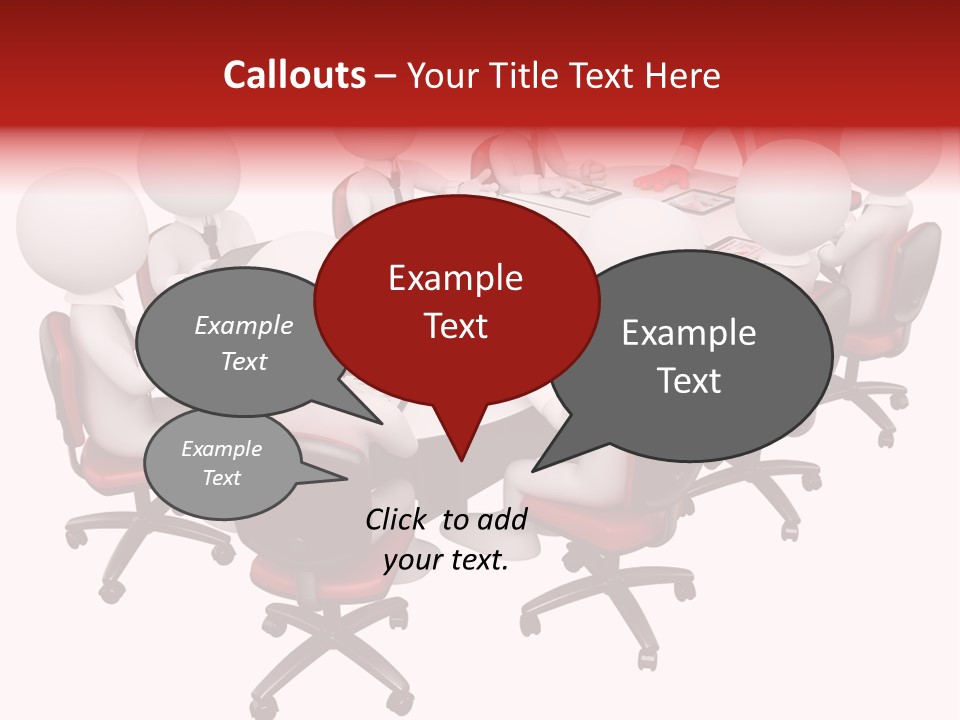 Callouts – Your Title Text Here

Example Text

Example Text

Example Text

Example Text

Click to add your text.